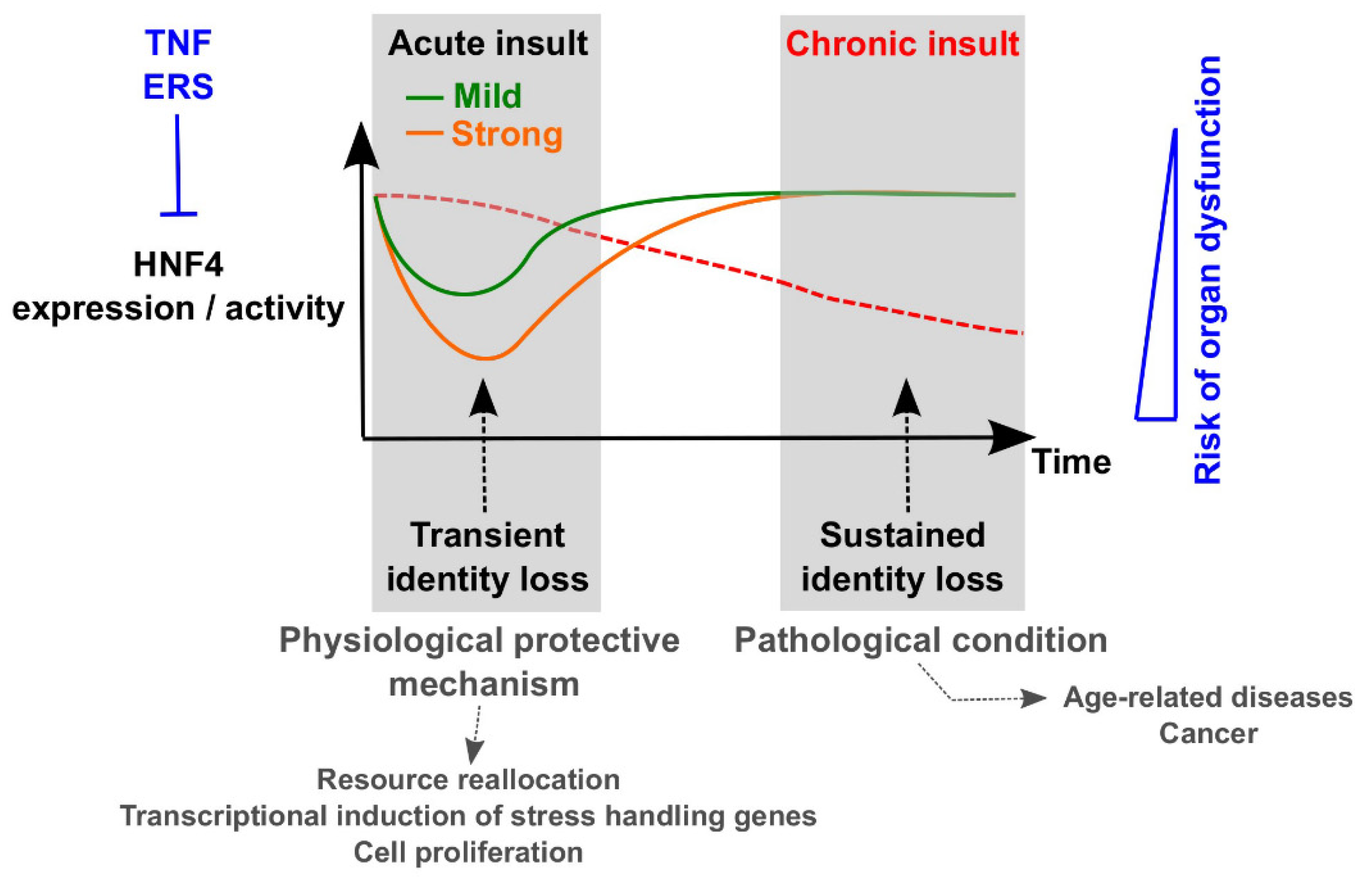 TNF
ERS

HNF4
expression / activity

Acute insult

Mild
Strong

Chronic insult

Risk of organ dysfunction

Time

Transient identity loss

Sustained identity loss

Physiological protective mechanism

Pathological condition

Age-related diseases
Cancer

Resource reallocation
Transcriptional induction of stress handling genes
Cell proliferation